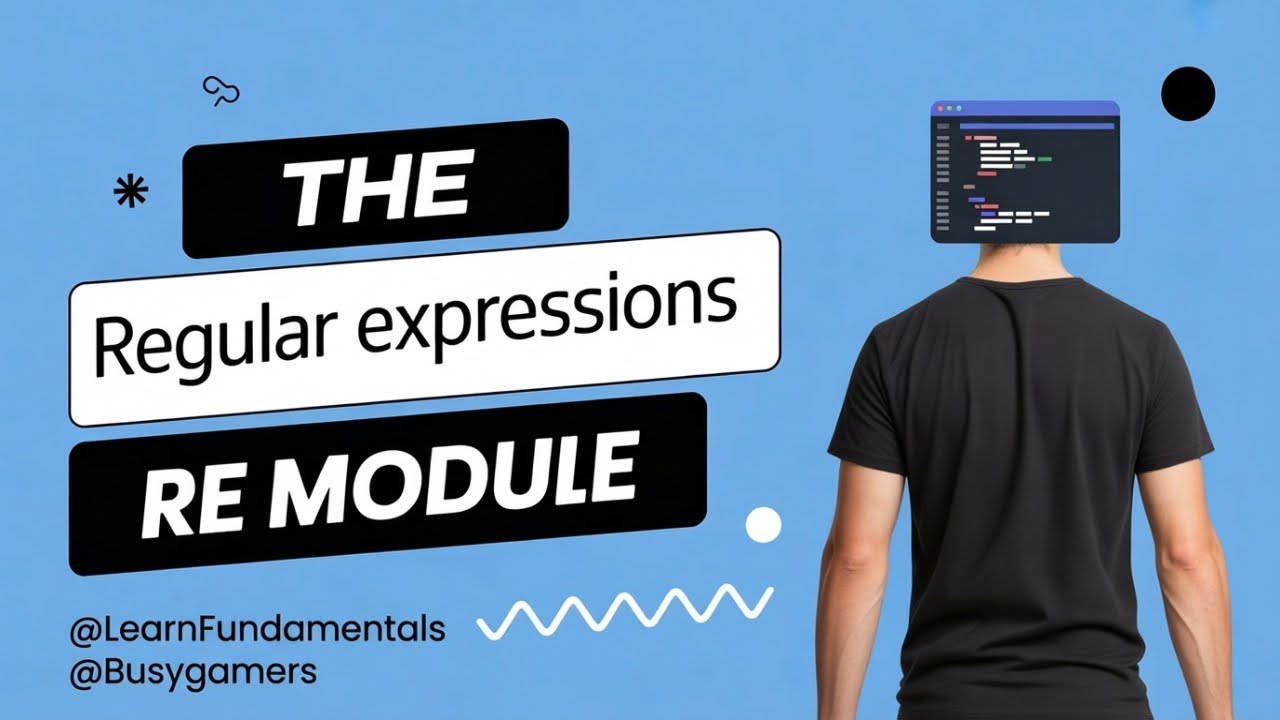 THE

Regular expressions

RE MODULE

@LearnFundamentals
@Busygamers